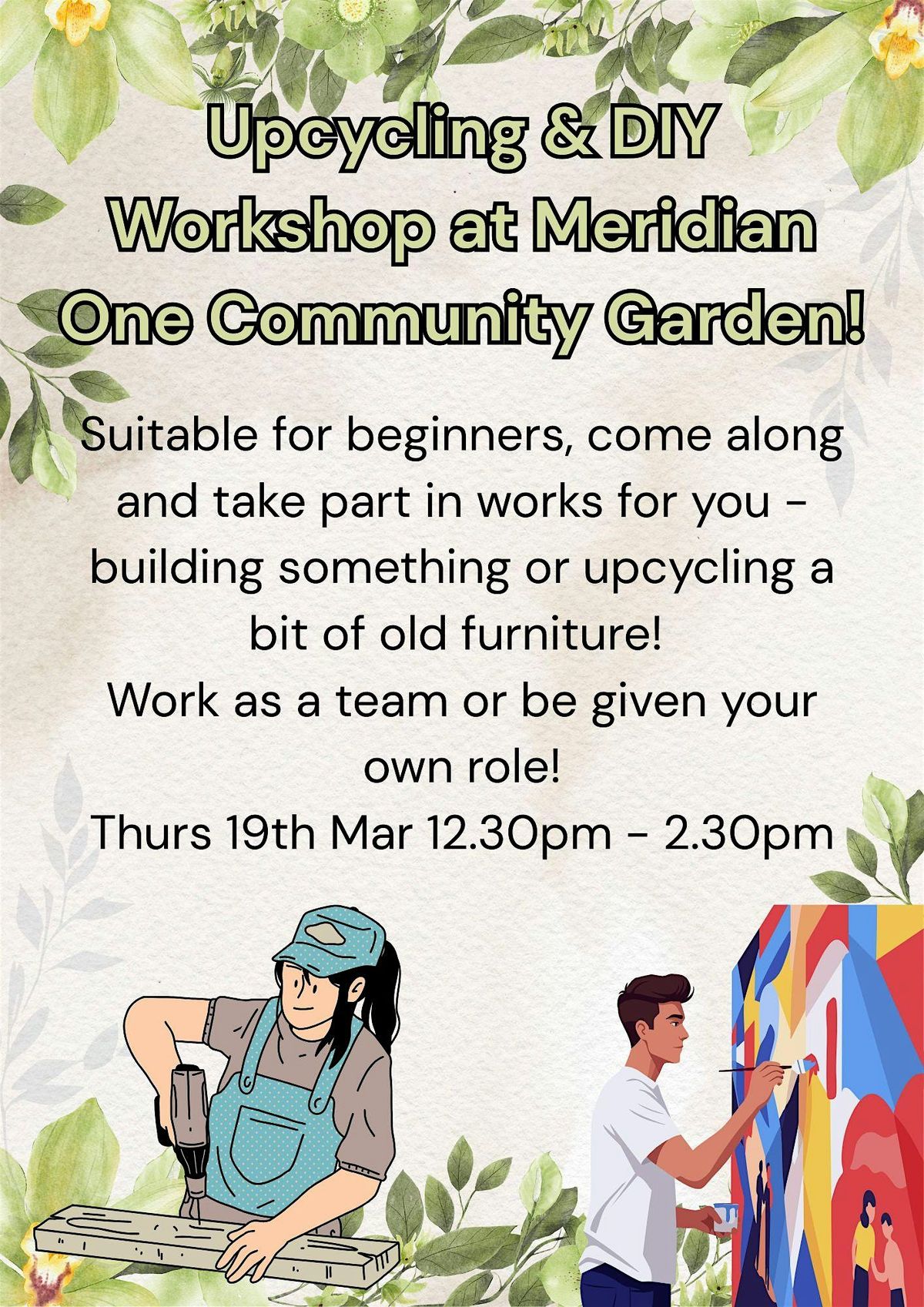 Upcycling & DIY
Workshop at Meridian
One Community Garden!

Suitable for beginners, come along and take part in works for you - building something or upcycling a bit of old furniture!
Work as a team or be given your own role!
Thurs 19th Mar 12.30pm - 2.30pm